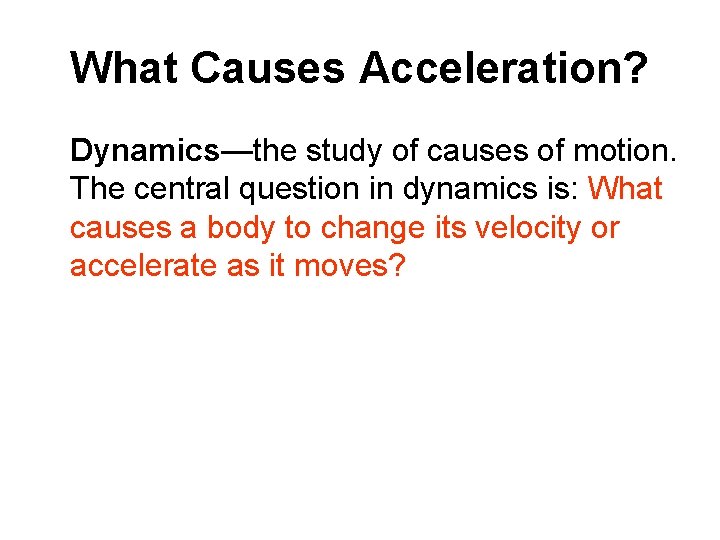 What Causes Acceleration?

Dynamics—the study of causes of motion. The central question in dynamics is: What causes a body to change its velocity or accelerate as it moves?